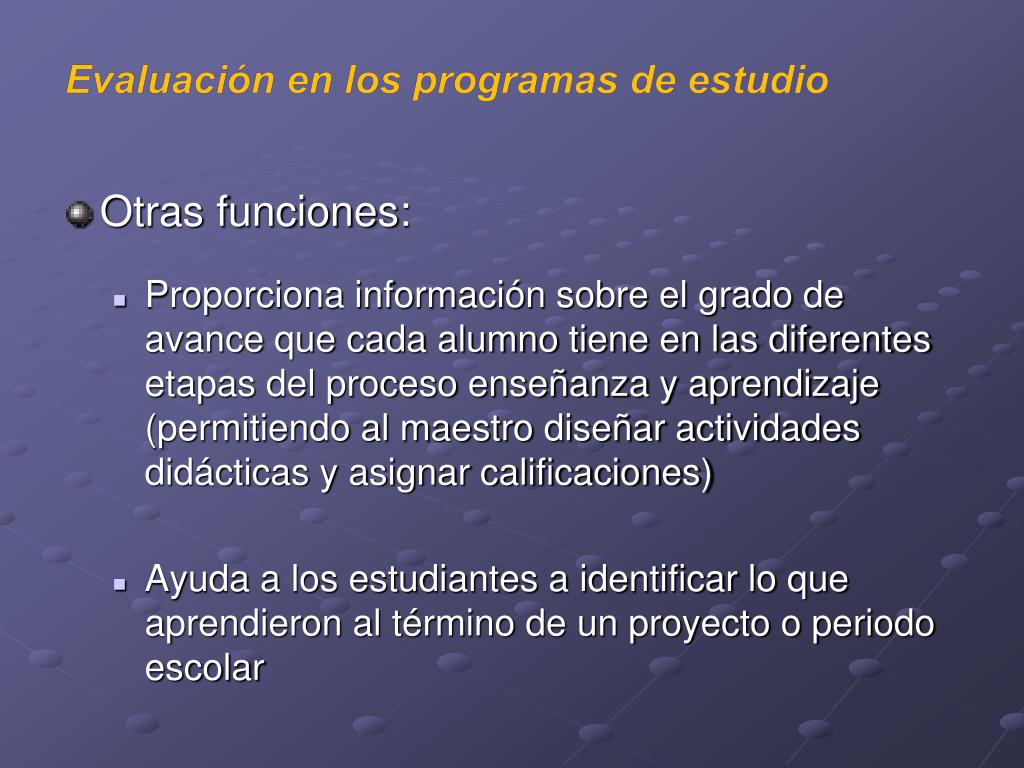 Evaluación en los programas de estudio

Otras funciones:

Proporciona información sobre el grado de avance que cada alumno tiene en las diferentes etapas del proceso enseñanza y aprendizaje (permitiendo al maestro diseñar actividades didácticas y asignar calificaciones)

Ayuda a los estudiantes a identificar lo que aprendieron al término de un proyecto o periodo escolar